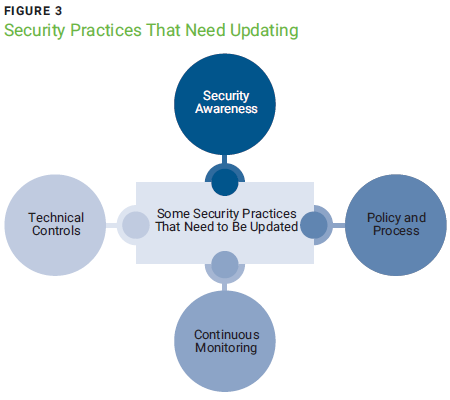 FIGURE 3
Security Practices That Need Updating

Security Awareness

Technical Controls

Some Security Practices That Need to Be Updated

Policy and Process

Continuous Monitoring